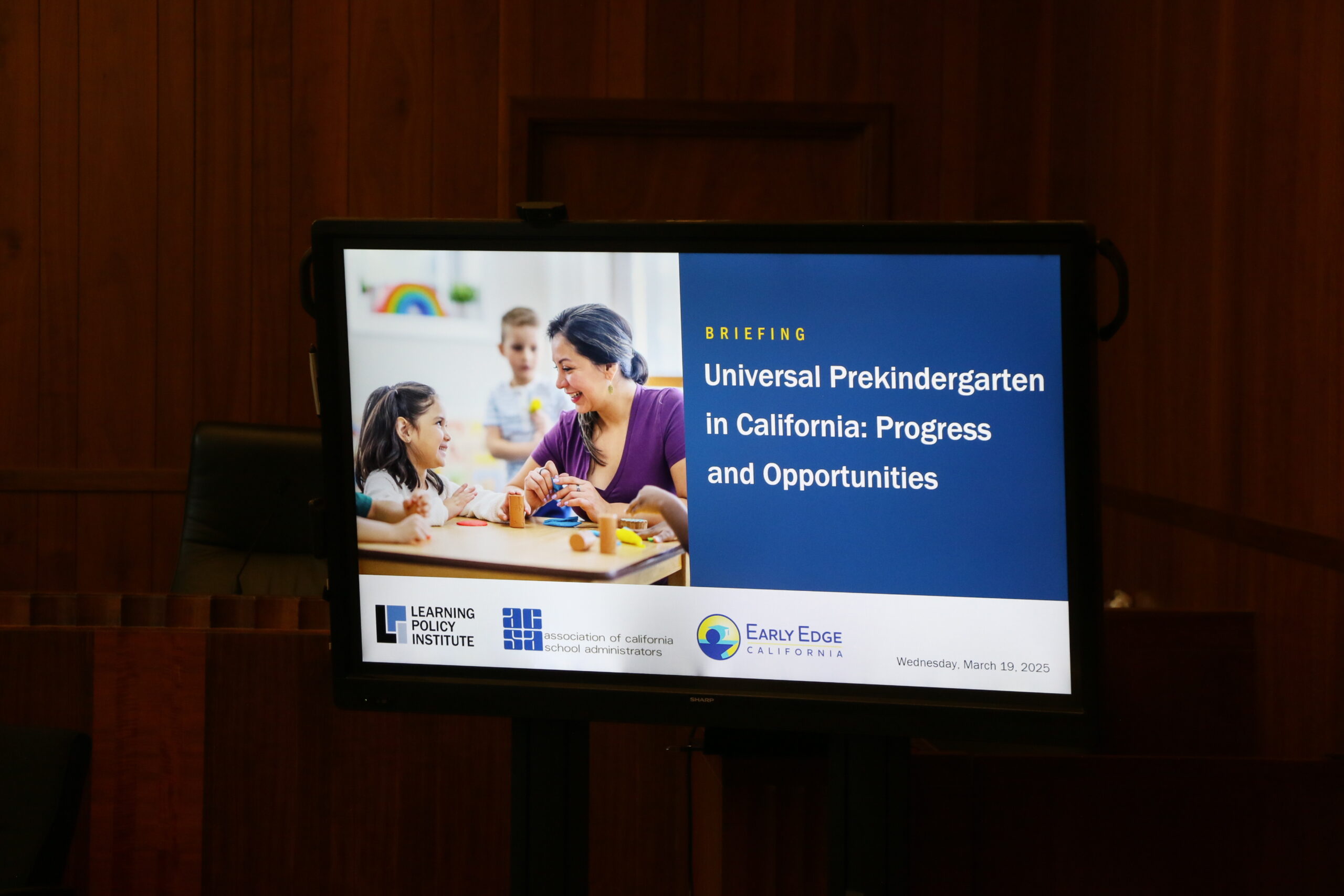 BRIEFING

Universal Prekindergarten in California: Progress and Opportunities

LEARNING POLICY INSTITUTE

acsa association of california school administrators

EARLY EDGE CALIFORNIA

Wednesday, March 19, 2025

SHARP